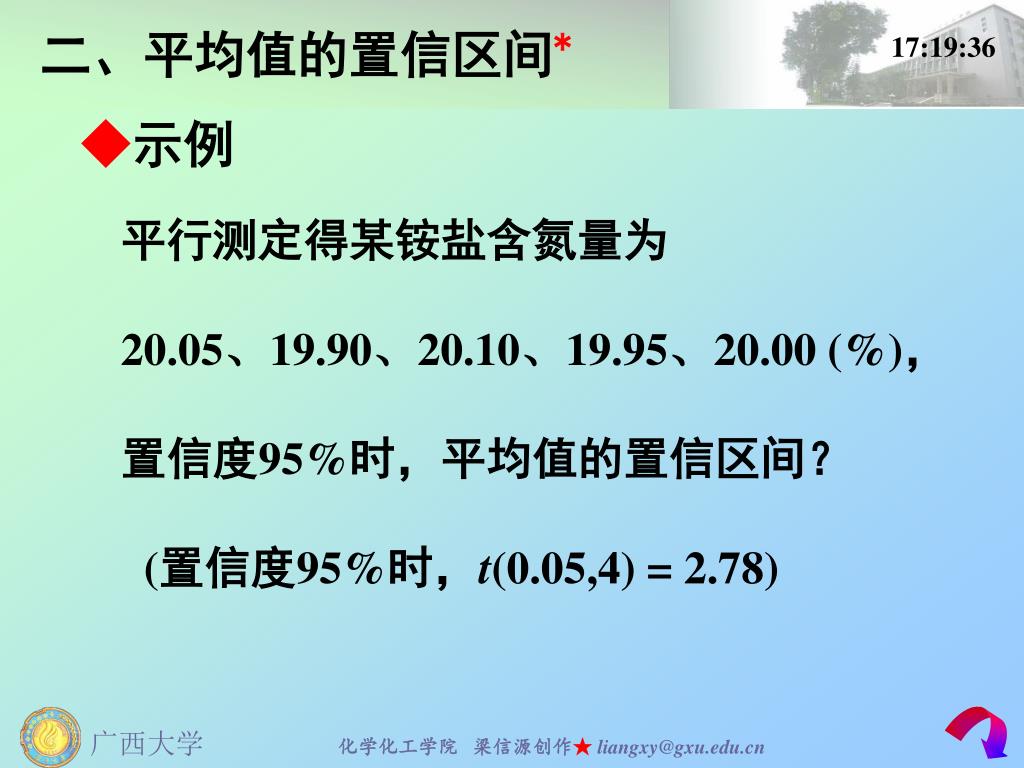 二、平均值的置信区间*

17:19:36

◆示例

平行测定得某铵盐含氮量为

20.05、19.90、20.10、19.95、20.00 (%)，

置信度95%时，平均值的置信区间？

(置信度95%时，$t(0.05,4) = 2.78$)

广西大学

化学化工学院 梁信源创作★ liangxy@gxu.edu.cn